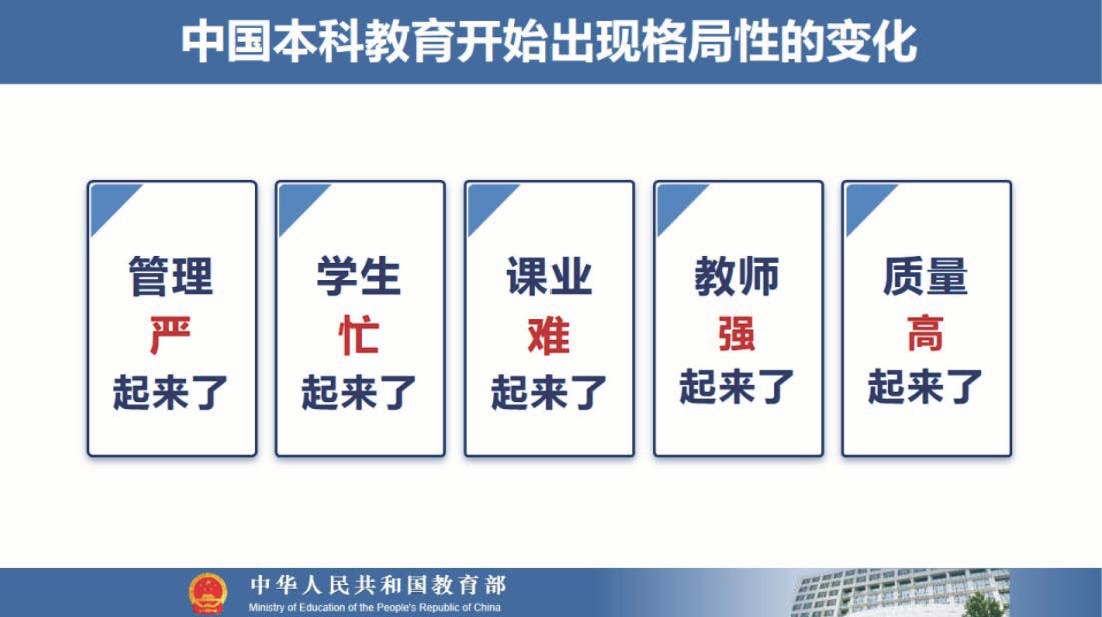 中国本科教育开始出现格局性的变化

管理
严
起来了

学生
忙
起来了

课业
难
起来了

教师
强
起来了

质量
高
起来了

中华人民共和国教育部
Ministry of Education of the People's Republic of China